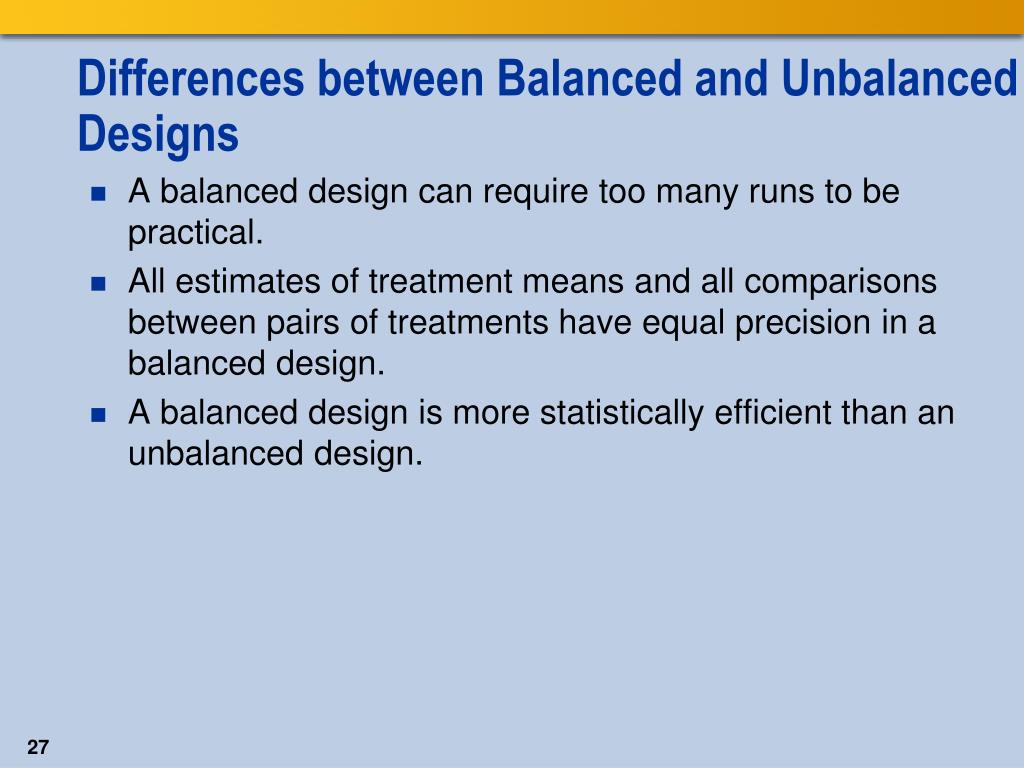 Differences between Balanced and Unbalanced Designs

- A balanced design can require too many runs to be practical.
- All estimates of treatment means and all comparisons between pairs of treatments have equal precision in a balanced design.
- A balanced design is more statistically efficient than an unbalanced design.

27